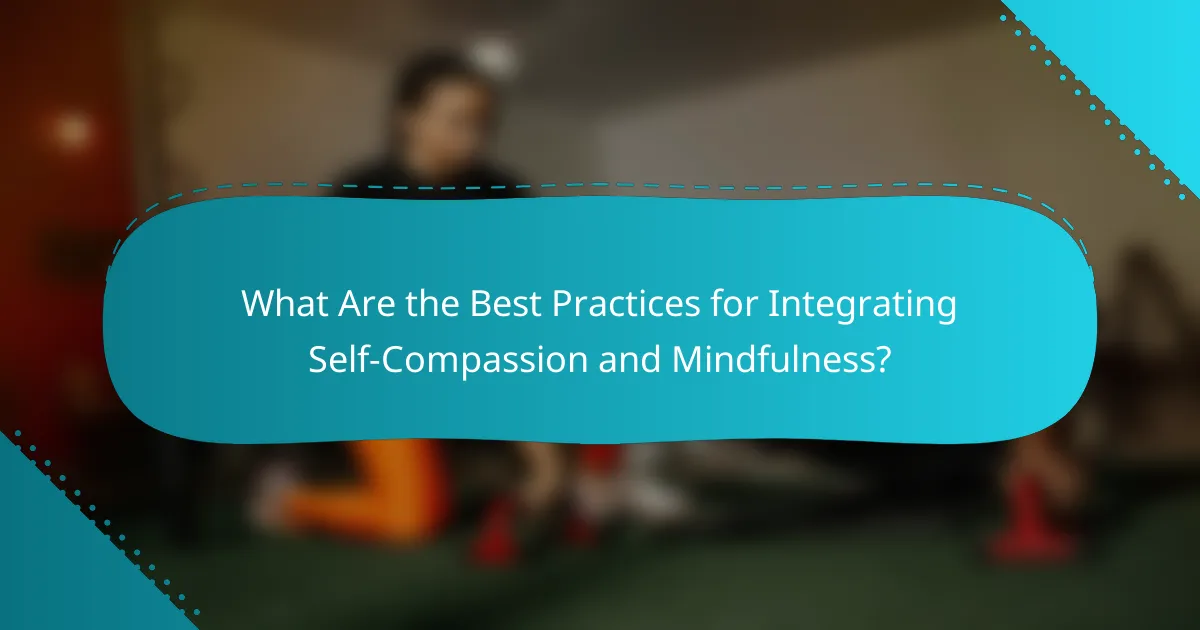 What Are the Best Practices for Integrating Self-Compassion and Mindfulness?